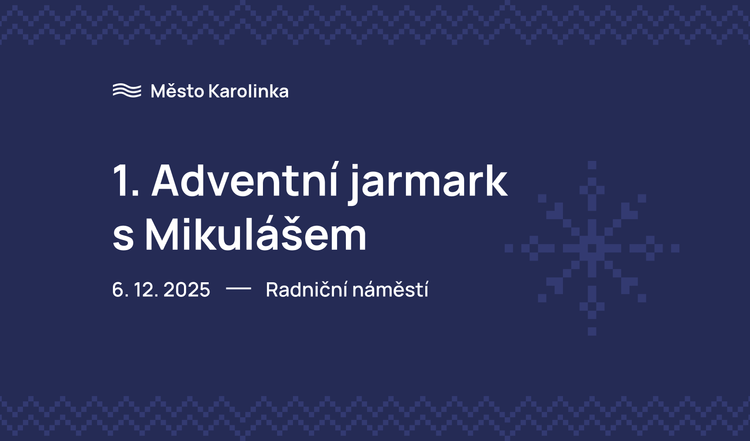 Město Karolinka

1. Adventní jarmark s Mikulášem

6. 12. 2025 — Radniční náměstí